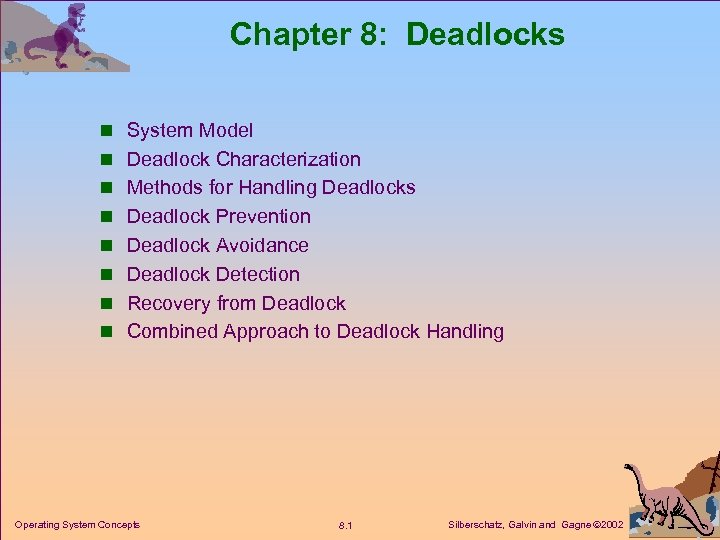 Chapter 8: Deadlocks

- System Model
- Deadlock Characterization
- Methods for Handling Deadlocks
- Deadlock Prevention
- Deadlock Avoidance
- Deadlock Detection
- Recovery from Deadlock
- Combined Approach to Deadlock Handling

Operating System Concepts

8.1

Silberschatz, Galvin and Gagne ©2002